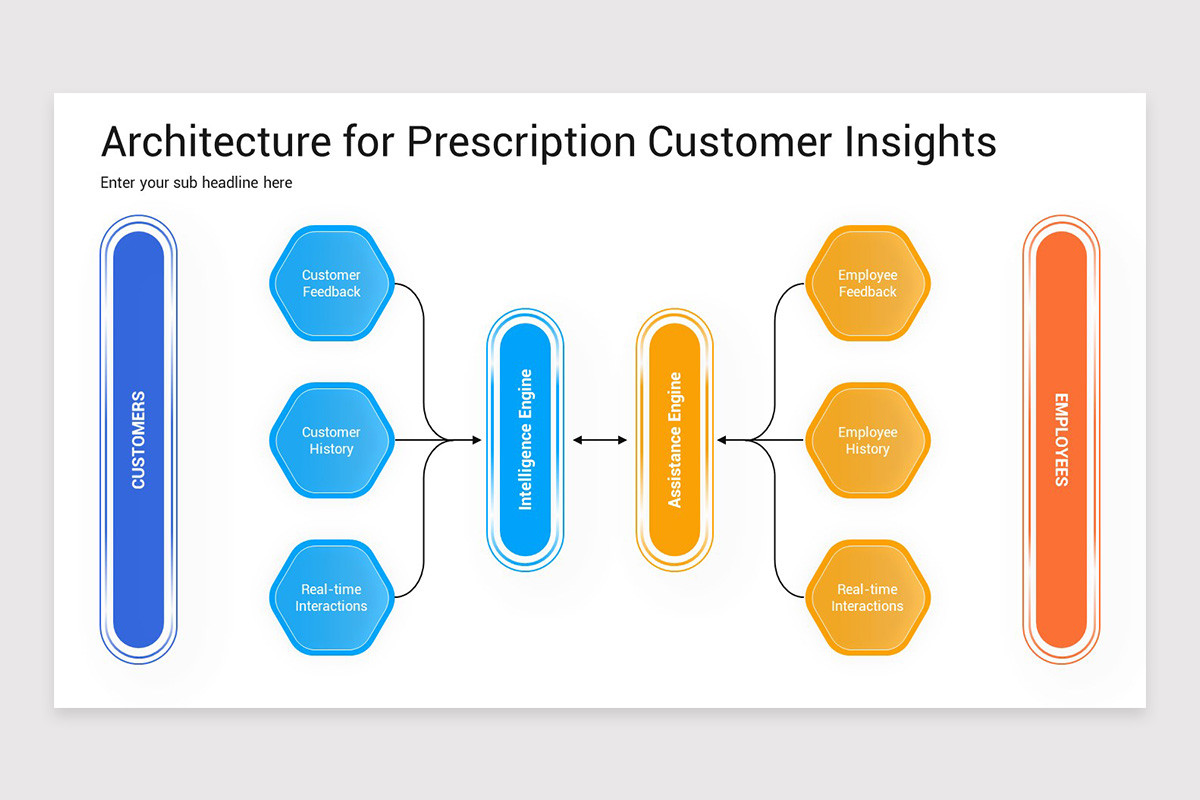 Architecture for Prescription Customer Insights

Enter your sub headline here

CUSTOMERS

Customer Feedback

Customer History

Real-time Interactions

Intelligence Engine

Assistance Engine

Employee Feedback

Employee History

Real-time Interactions

EMPLOYEES